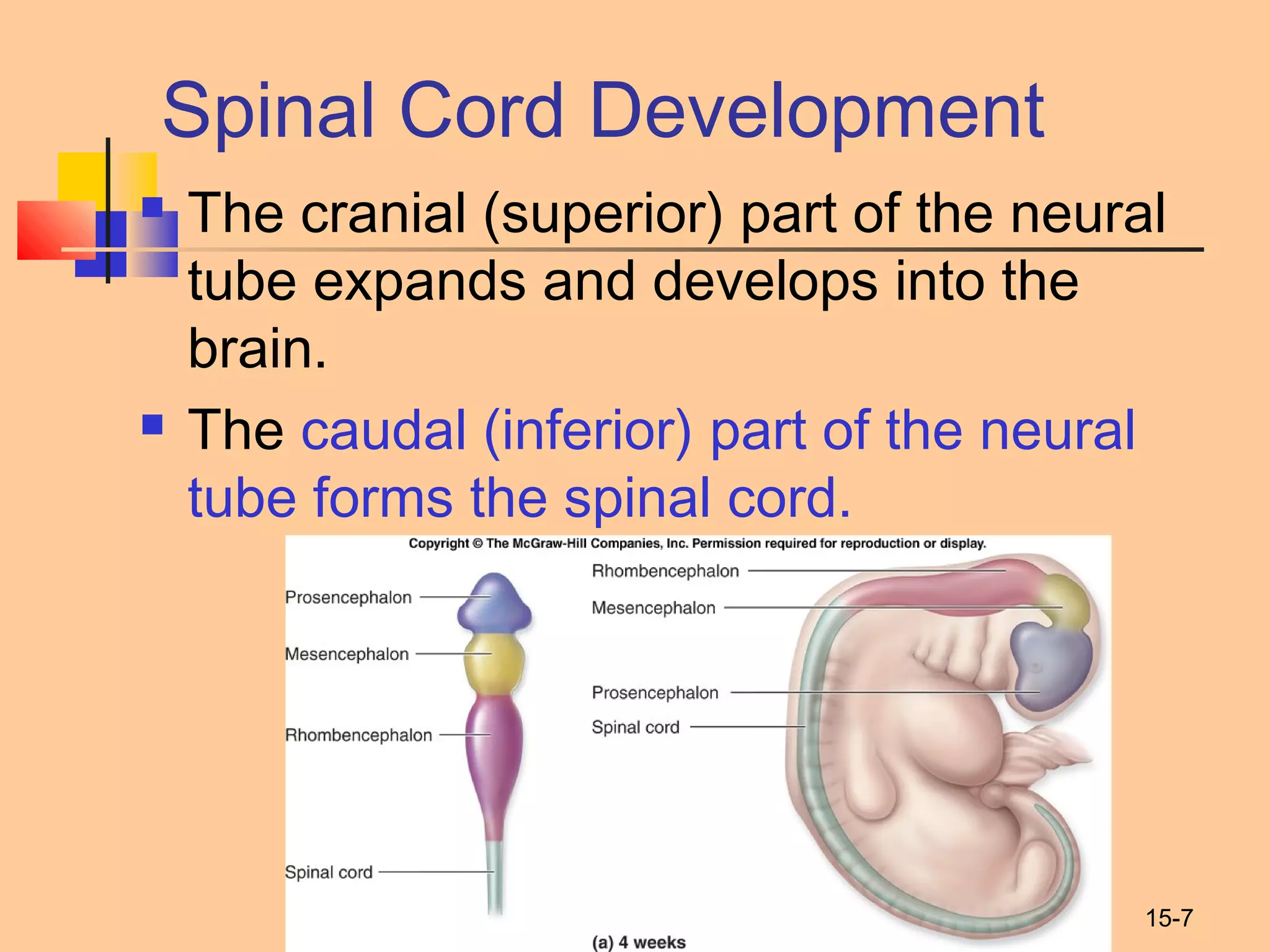 Spinal Cord Development

The cranial (superior) part of the neural tube expands and develops into the brain.

The caudal (inferior) part of the neural tube forms the spinal cord.

Copyright © The McGraw-Hill Companies, Inc. Permission required for reproduction or display.

Prosencephalon

Mesencephalon

Rhombencephalon

Spinal cord

Rhombencephalon

Mesencephalon

Prosencephalon

Spinal cord

(a) 4 weeks

15-7